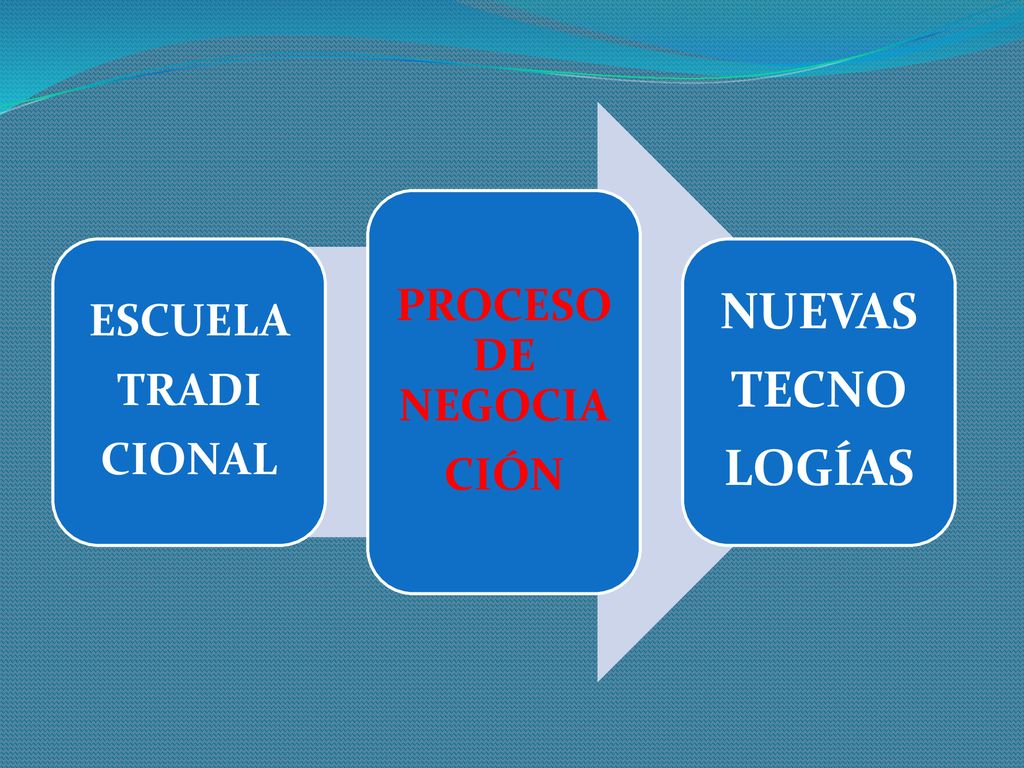 ESCUELA TRADI CIONAL

PROCESO DE NEGOCIA CIÓN

NUEVAS TECNO LOGÍAS